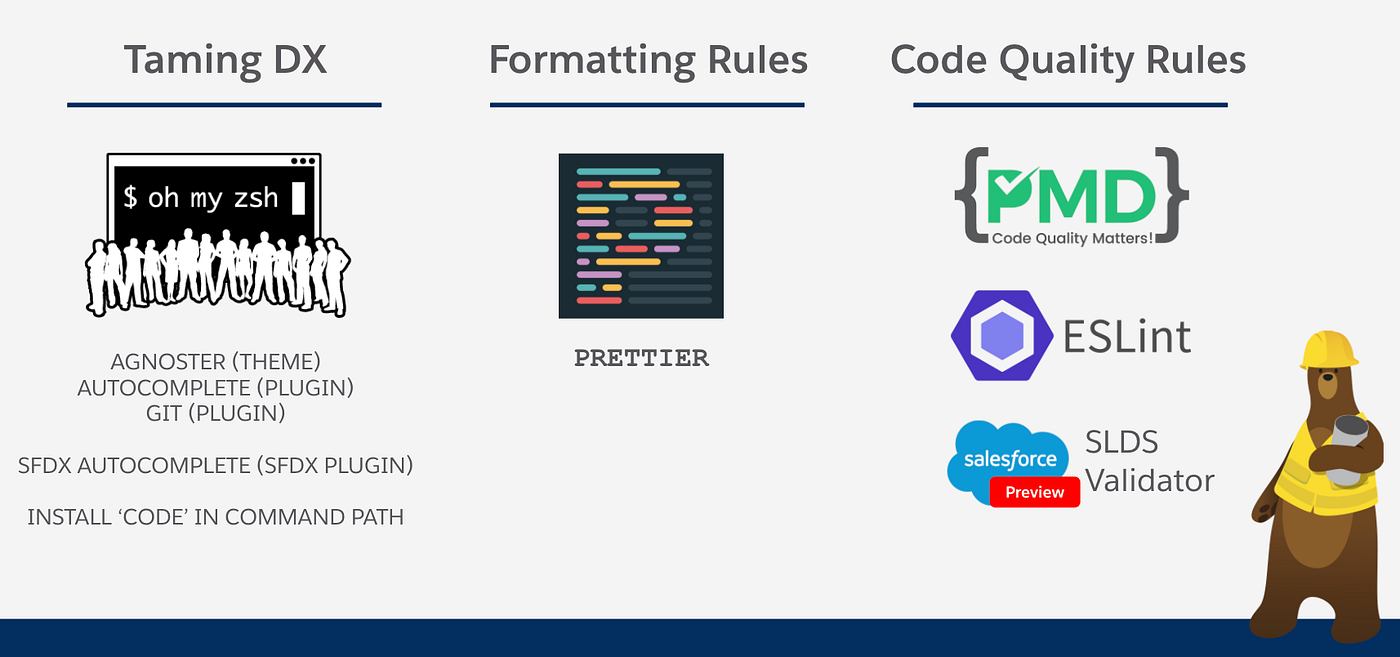 Taming DX

$ oh my zsh

AGNOSTER (THEME)
AUTOCOMPLETE (PLUGIN)
GIT (PLUGIN)

SFDX AUTOCOMPLETE (SFDX PLUGIN)

INSTALL 'CODE' IN COMMAND PATH

Formatting Rules

PRETTIER

Code Quality Rules

{PMD}
Code Quality Matters!

ESLint

salesforce
Preview
SLDS Validator